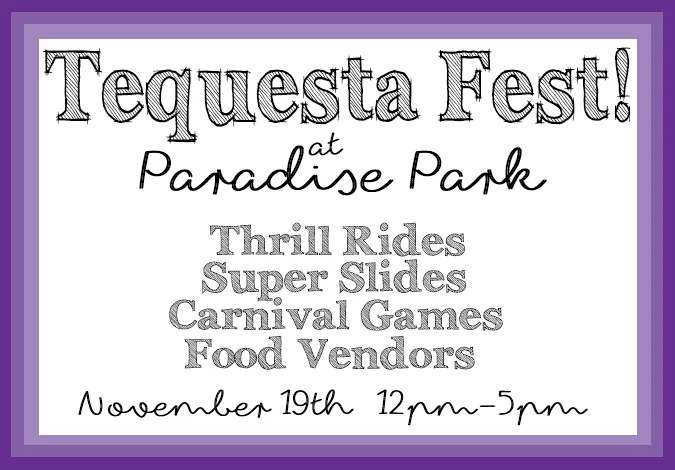 Tequesta Fest!

at
Paradise Park

Thrill Rides
Super Slides
Carnival Games
Food Vendors

November 19th 12pm-5pm